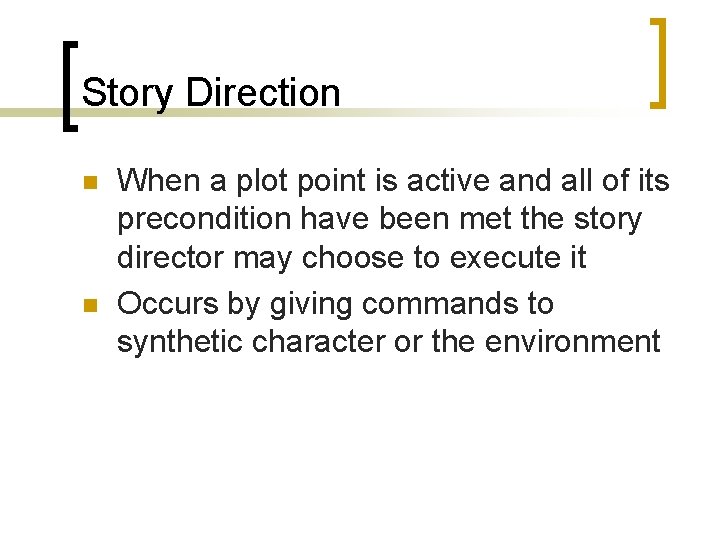 Story Direction

When a plot point is active and all of its precondition have been met the story director may choose to execute it

Occurs by giving commands to synthetic character or the environment